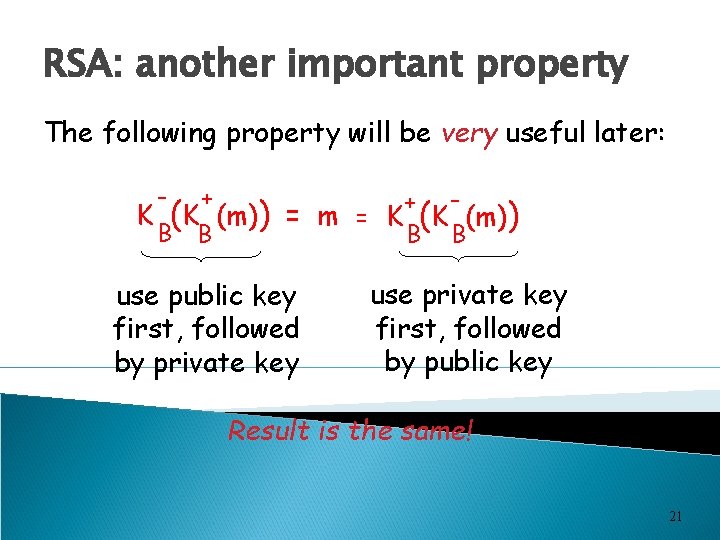 RSA: another important property

The following property will be very useful later:

$K_B^-(K_B^+(m)) = m = K_B^+(K_B^-(m))$

use public key first, followed by private key

use private key first, followed by public key

Result is the same!

21